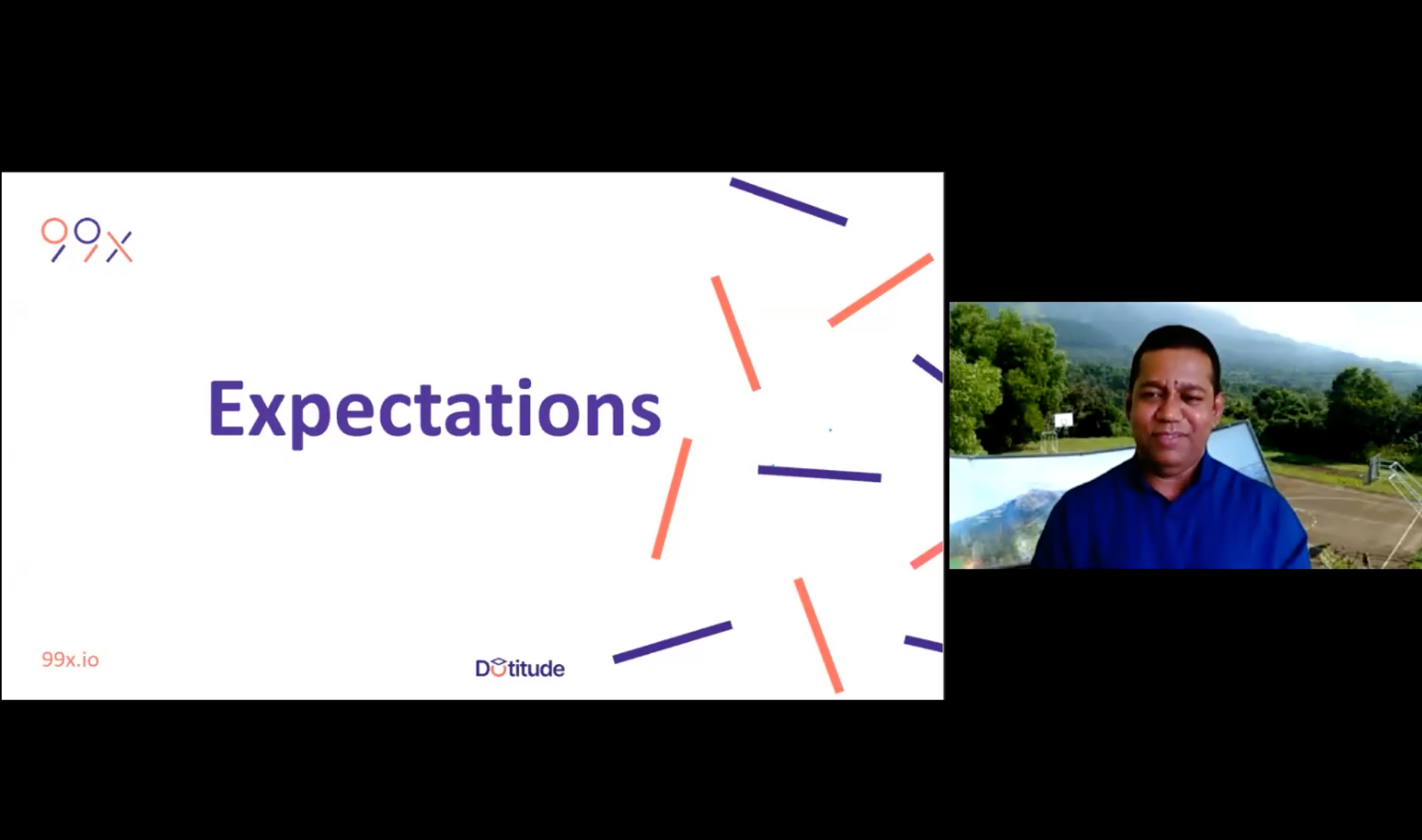 99x

Expectations

99x.io

Dotitude